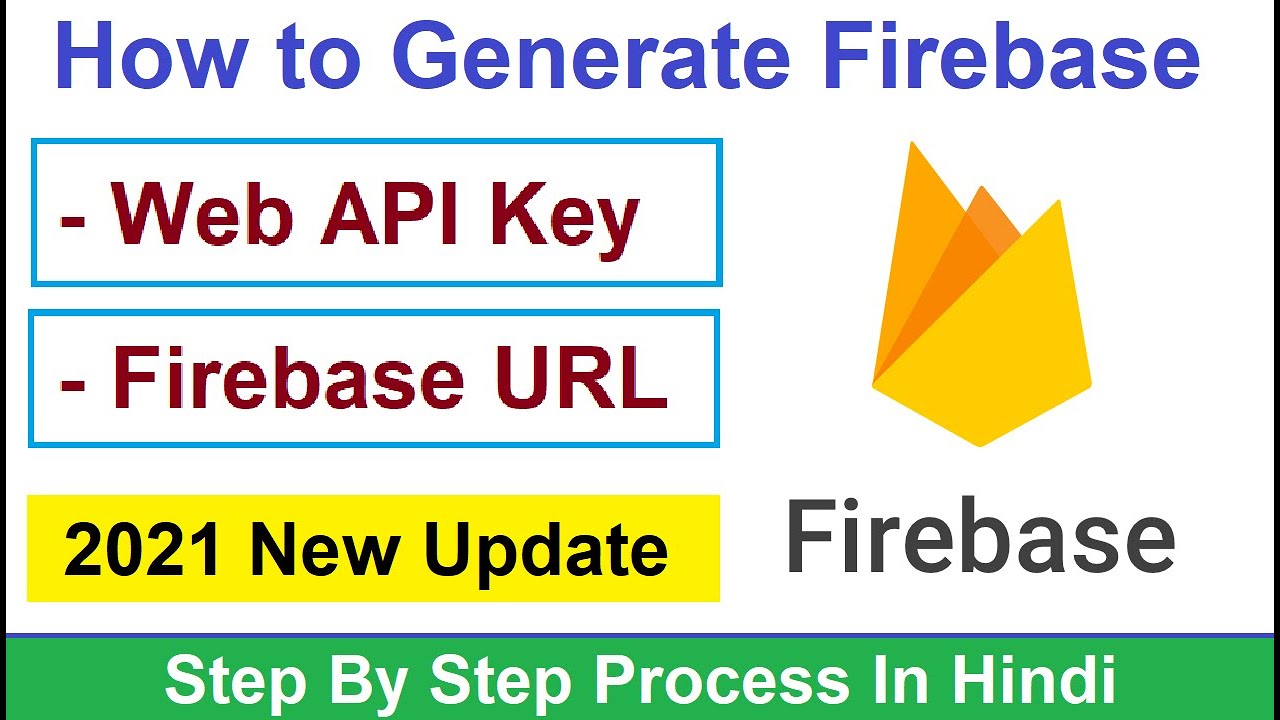 How to Generate Firebase

- Web API Key

- Firebase URL

2021 New Update

Firebase

Step By Step Process In Hindi